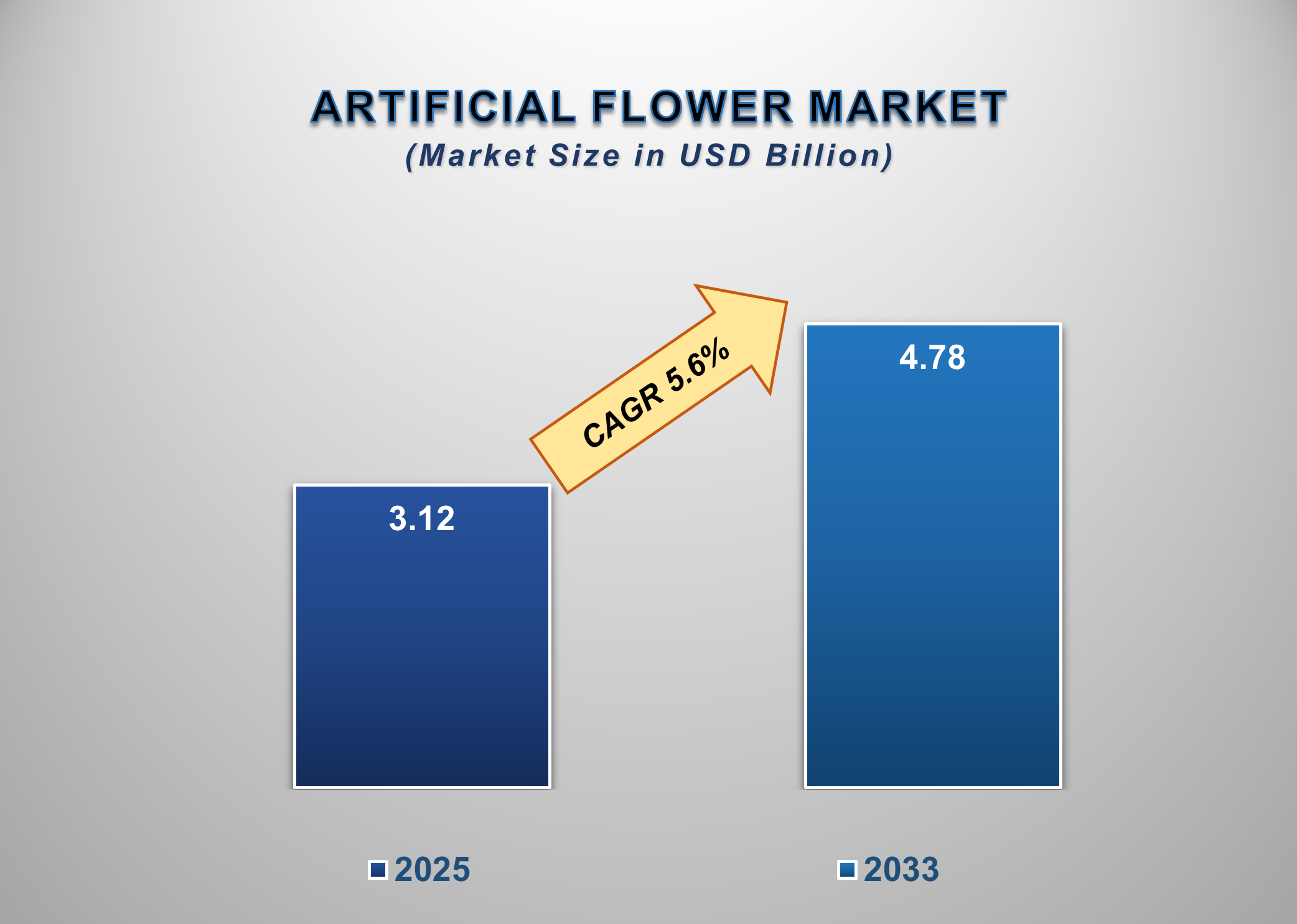 ARTIFICIAL FLOWER MARKET
(Market Size in USD Billion)

CAGR 5.6%

3.12

4.78

2025

2033